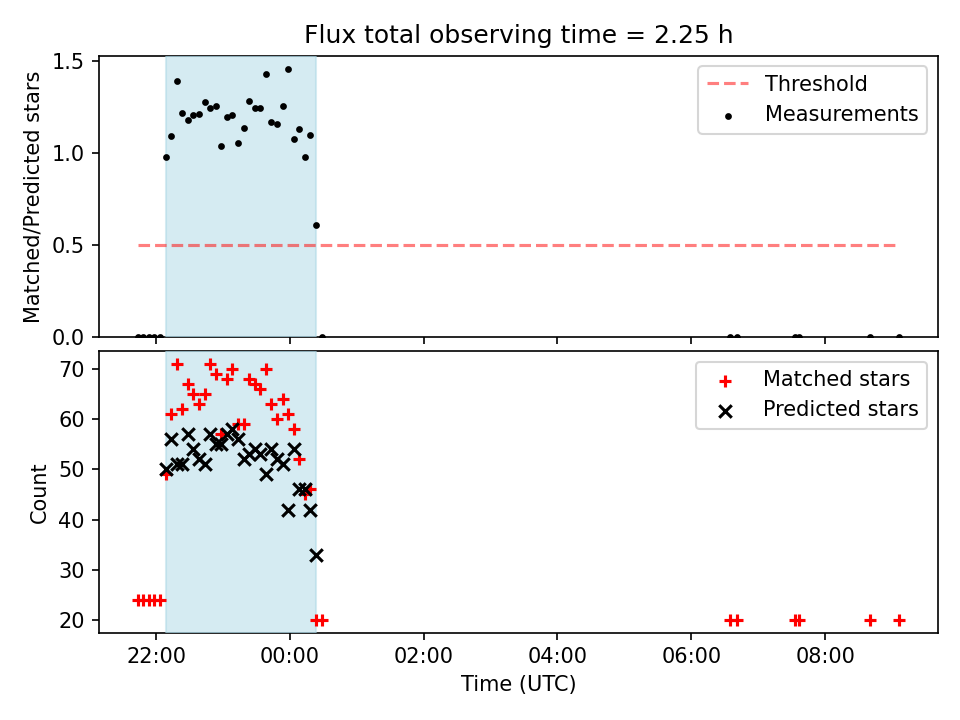 Flux total observing time = 2.25 h

Matched/Predicted stars

1.5
1.0
0.5
0.0

Threshold
Measurements

Count

70
60
50
40
30
20

Matched stars
Predicted stars

22:00
00:00
02:00
04:00
06:00
08:00

Time (UTC)